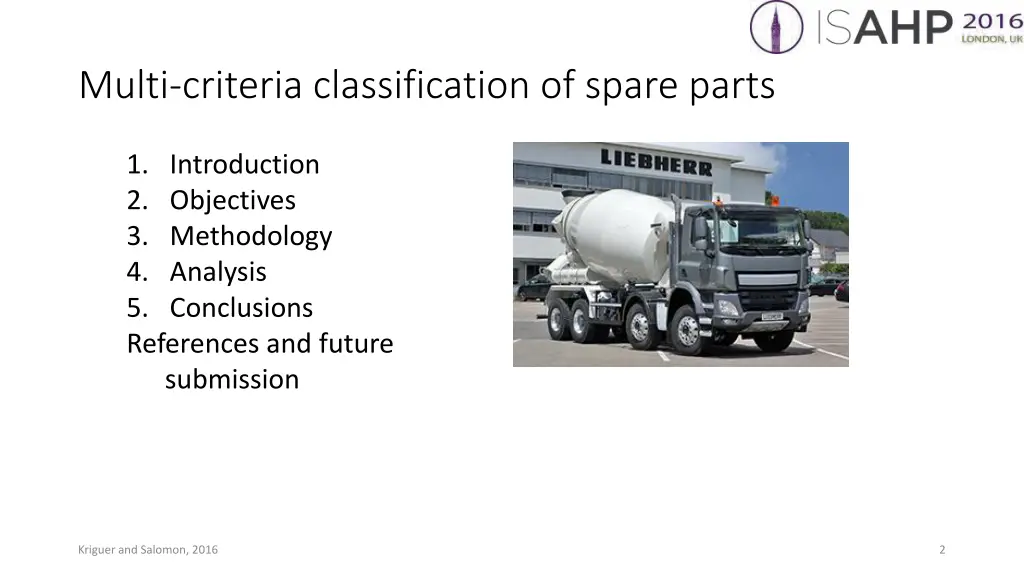 ISAHP 2016 LONDON, UK

Multi-criteria classification of spare parts

1. Introduction
2. Objectives
3. Methodology
4. Analysis
5. Conclusions
References and future submission

LIEBHERR

Kriguer and Salomon, 2016

2